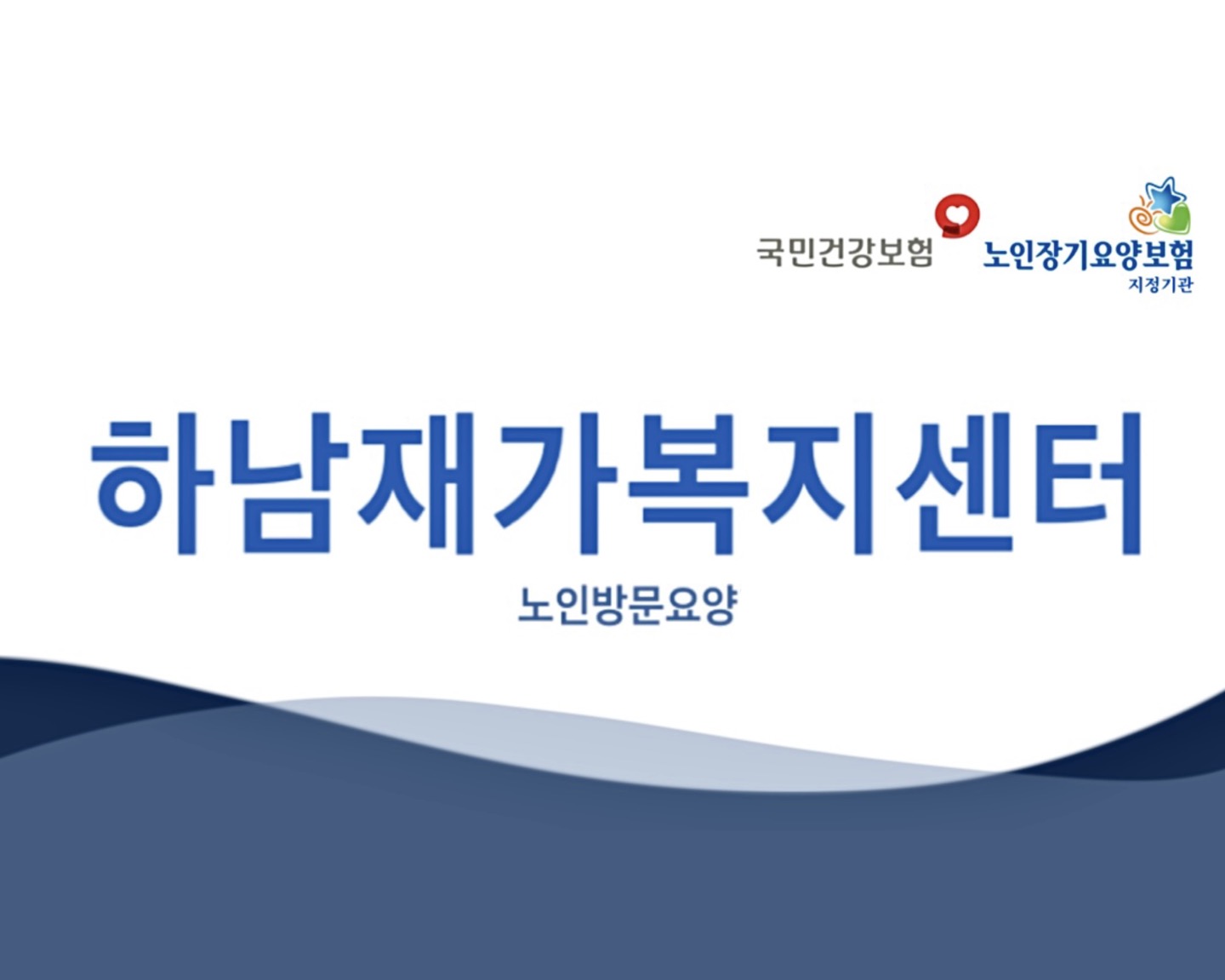 국민건강보험

노인장기요양보험
지정기관

하남재가복지센터

노인방문요양